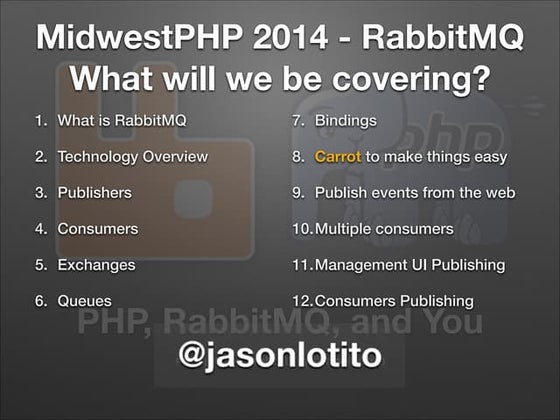 MidwestPHP 2014 - RabbitMQ
What will we be covering?

1. What is RabbitMQ
2. Technology Overview
3. Publishers
4. Consumers
5. Exchanges
6. Queues

7. Bindings
8. Carrot to make things easy
9. Publish events from the web
10. Multiple consumers
11. Management UI Publishing
12. Consumers Publishing

php

PHP, RabbitMQ, and You

@jasonlotito